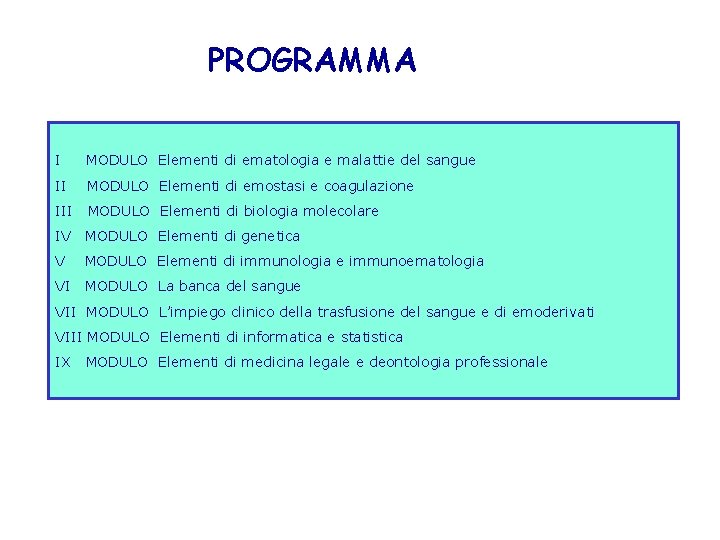 PROGRAMMA

I MODULO Elementi di ematologia e malattie del sangue
II MODULO Elementi di emostasi e coagulazione
III MODULO Elementi di biologia molecolare
IV MODULO Elementi di genetica
V MODULO Elementi di immunologia e immunoematologia
VI MODULO La banca del sangue
VII MODULO L'impiego clinico della trasfusione del sangue e di emoderivati
VIII MODULO Elementi di informatica e statistica
IX MODULO Elementi di medicina legale e deontologia professionale